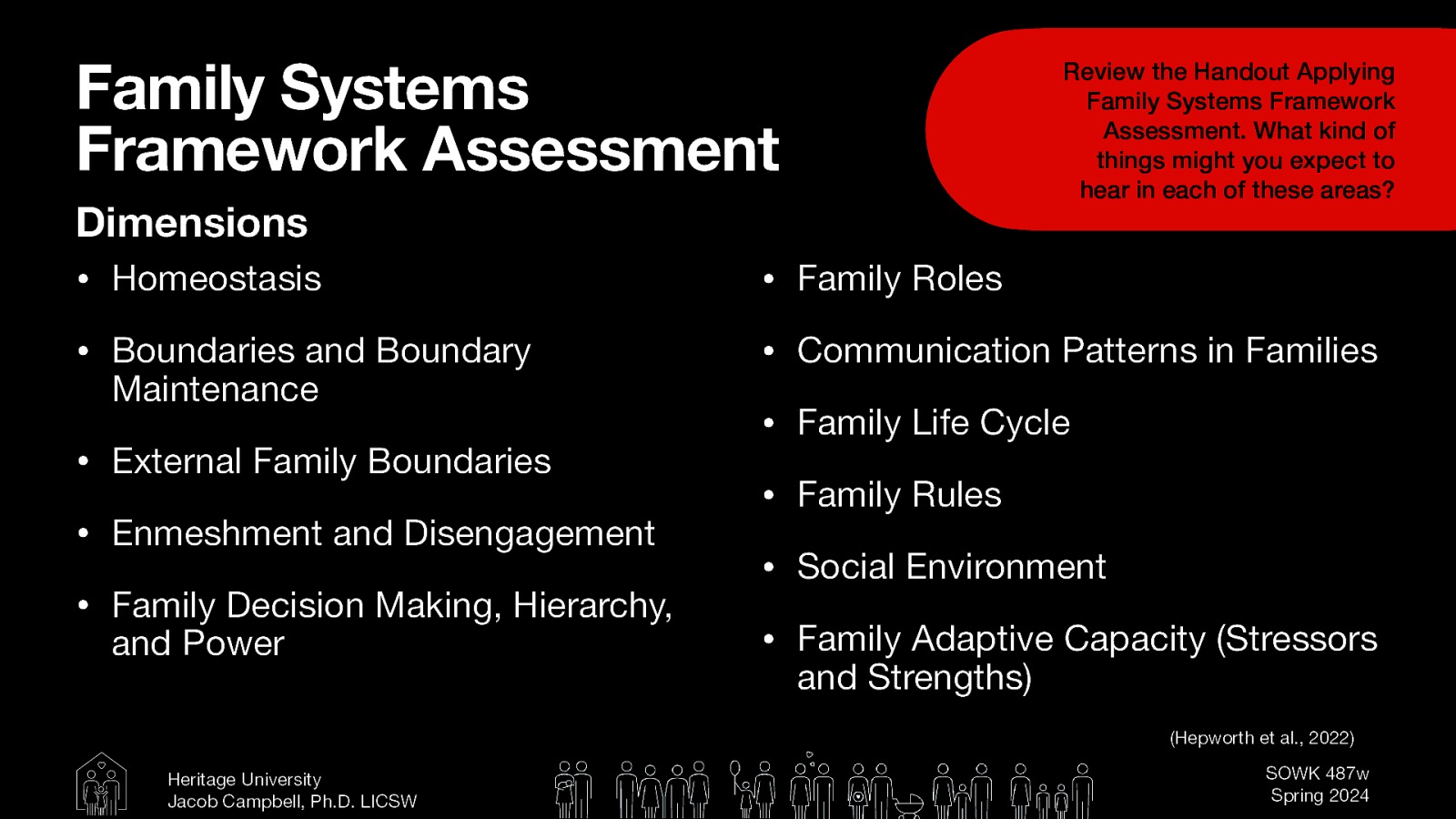 Family Systems Framework Assessment

Review the Handout Applying Family Systems Framework Assessment. What kind of things might you expect to hear in each of these areas?

Dimensions

• Homeostasis

• Boundaries and Boundary Maintenance

• External Family Boundaries

• Enmeshment and Disengagement

• Family Decision Making, Hierarchy, and Power

• Family Roles

• Communication Patterns in Families

• Family Life Cycle

• Family Rules

• Social Environment

• Family Adaptive Capacity (Stressors and Strengths)

(Hepworth et al., 2022)

Heritage University
Jacob Campbell, Ph.D. LICSW

SOWK 487w
Spring 2024